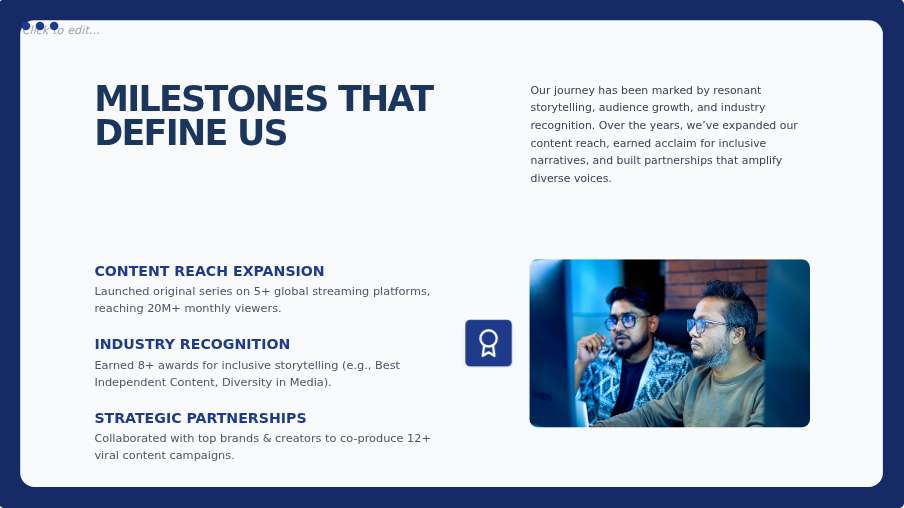 Click to edit...

MILESTONES THAT DEFINE US

Our journey has been marked by resonant storytelling, audience growth, and industry recognition. Over the years, we've expanded our content reach, earned acclaim for inclusive narratives, and built partnerships that amplify diverse voices.

CONTENT REACH EXPANSION

Launched original series on 5+ global streaming platforms, reaching 20M+ monthly viewers.

INDUSTRY RECOGNITION

Earned 8+ awards for inclusive storytelling (e.g., Best Independent Content, Diversity in Media).

STRATEGIC PARTNERSHIPS

Collaborated with top brands & creators to co-produce 12+ viral content campaigns.